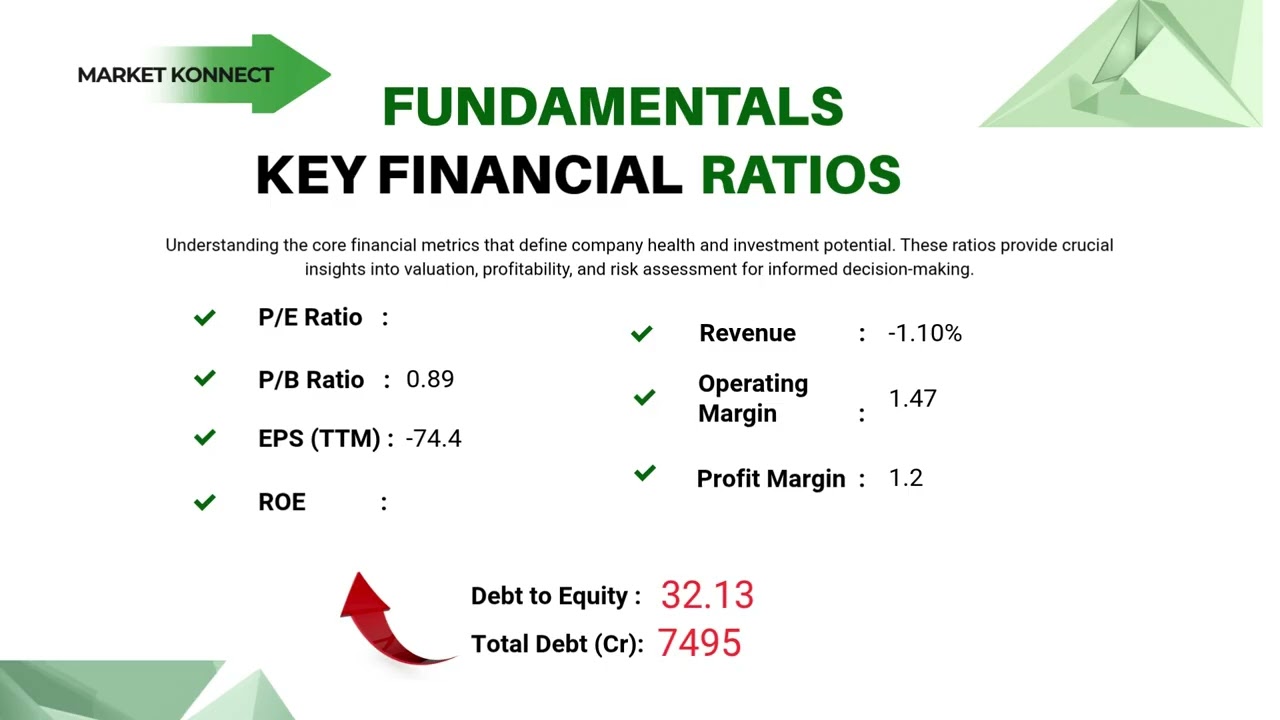 MARKET KONNECT

FUNDAMENTALS
KEY FINANCIAL RATIOS

Understanding the core financial metrics that define company health and investment potential. These ratios provide crucial insights into valuation, profitability, and risk assessment for informed decision-making.

P/E Ratio :

P/B Ratio : 0.89

EPS (TTM) : -74.4

ROE :

Revenue : -1.10%

Operating Margin : 1.47

Profit Margin : 1.2

Debt to Equity : 32.13

Total Debt (Cr): 7495